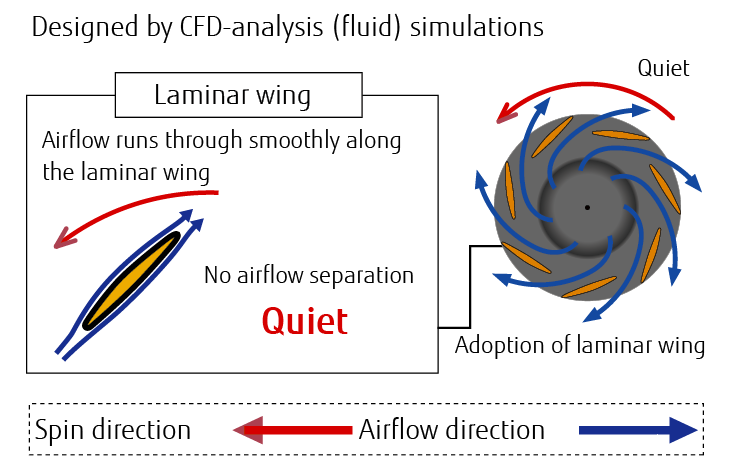 Designed by CFD-analysis (fluid) simulations

Laminar wing

Airflow runs through smoothly along the laminar wing

No airflow separation

Quiet

Quiet

Adoption of laminar wing

Spin direction

Airflow direction